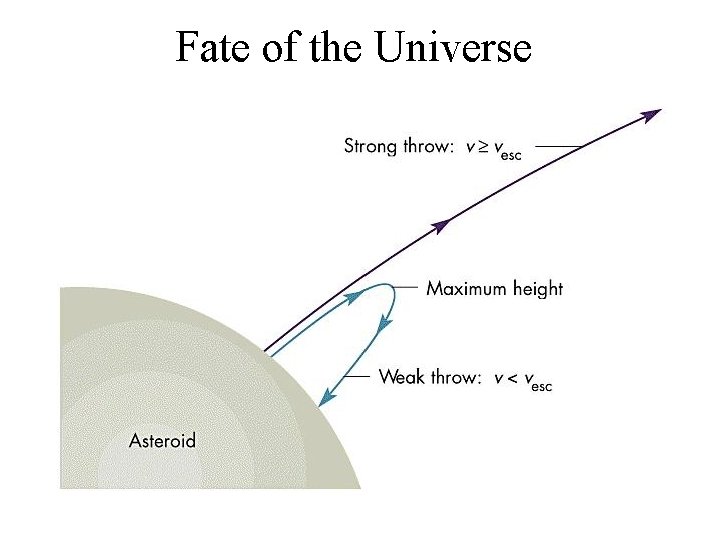 Fate of the Universe

Strong throw: $v \geq v_{esc}$

Maximum height

Weak throw: $v < v_{esc}$

Asteroid